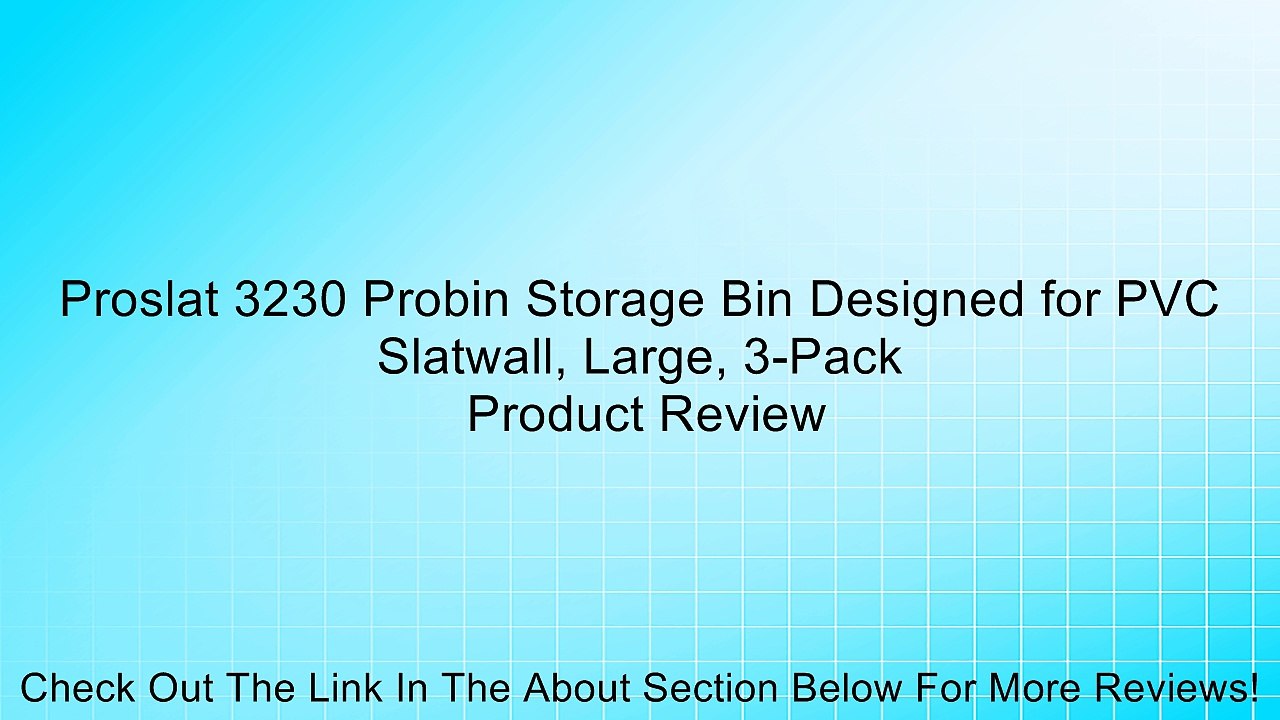 Proslat 3230 Probin Storage Bin Designed for PVC Slatwall, Large, 3-Pack
Product Review

Check Out The Link In The About Section Below For More Reviews!